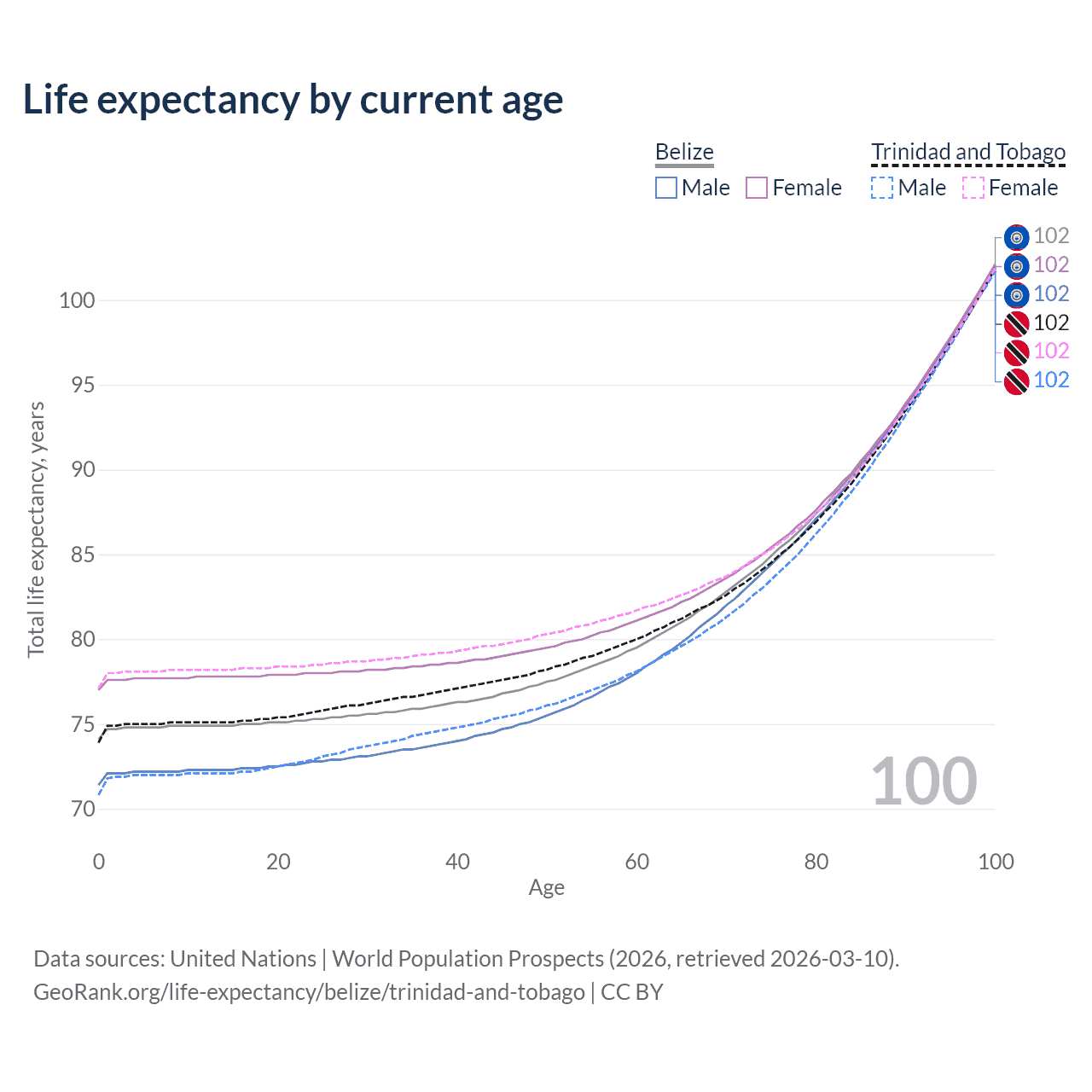 Life expectancy by current age

Belize
Male Female

Trinidad and Tobago
Male Female

102
102
102
102
102
102

Total life expectancy, years

100
95
90
85
80
75
70

100

0
20
40
60
80
100
Age

Data sources: United Nations | World Population Prospects (2026, retrieved 2026-03-10).
GeoRank.org/life-expectancy/belize/trinidad-and-tobago | CC BY